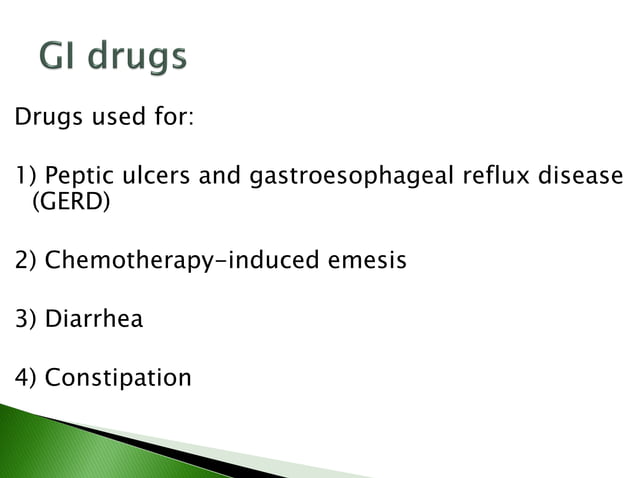 GI drugs

Drugs used for:

1) Peptic ulcers and gastroesophageal reflux disease (GERD)

2) Chemotherapy-induced emesis

3) Diarrhea

4) Constipation